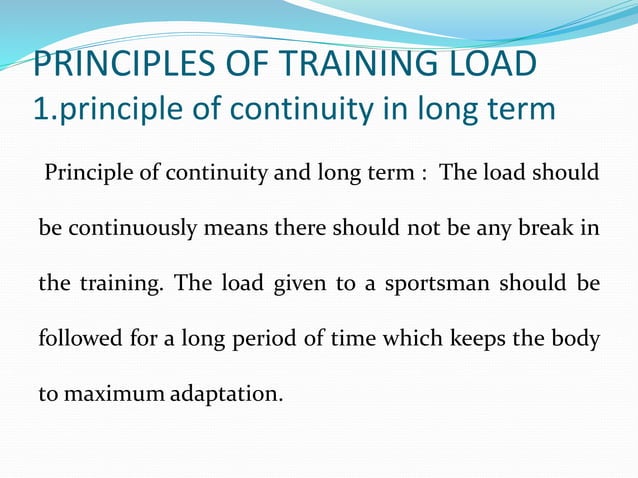 PRINCIPLES OF TRAINING LOAD
1.principle of continuity in long term

Principle of continuity and long term : The load should be continuously means there should not be any break in the training. The load given to a sportsman should be followed for a long period of time which keeps the body to maximum adaptation.